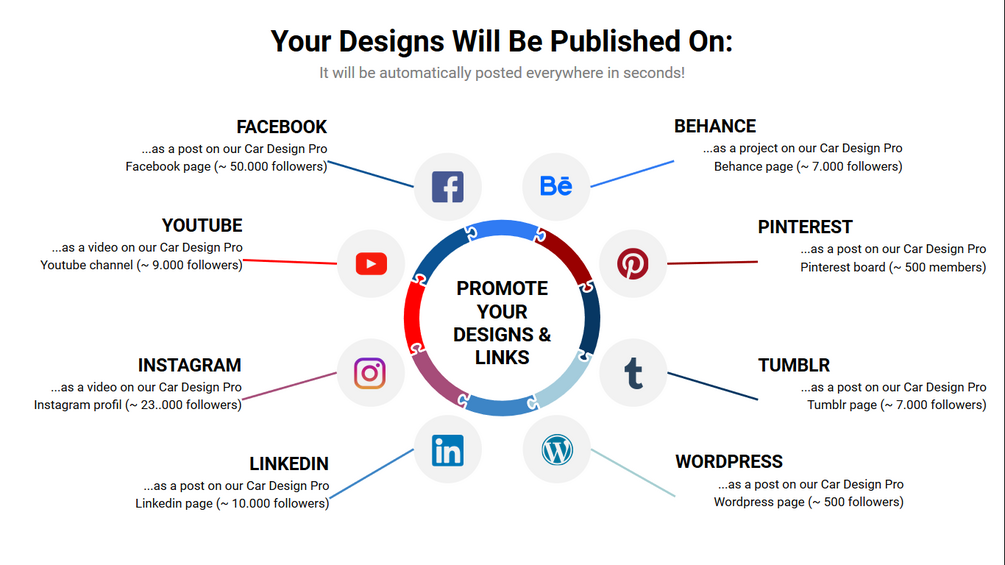 Your Designs Will Be Published On:
It will be automatically posted everywhere in seconds!

FACEBOOK
...as a post on our Car Design Pro Facebook page (~ 50.000 followers)

YOUTUBE
...as a video on our Car Design Pro Youtube channel (~ 9.000 followers)

INSTAGRAM
...as a video on our Car Design Pro Instagram profil (~ 23..000 followers)

LINKEDIN
...as a post on our Car Design Pro Linkedin page (~ 10.000 followers)

PROMOTE YOUR DESIGNS & LINKS

BEHANCE
...as a project on our Car Design Pro Behance page (~ 7.000 followers)

PINTEREST
...as a post on our Car Design Pro Pinterest board (~ 500 members)

TUMBLR
...as a post on our Car Design Pro Tumblr page (~ 7.000 followers)

WORDPRESS
...as a post on our Car Design Pro Wordpress page (~ 500 followers)